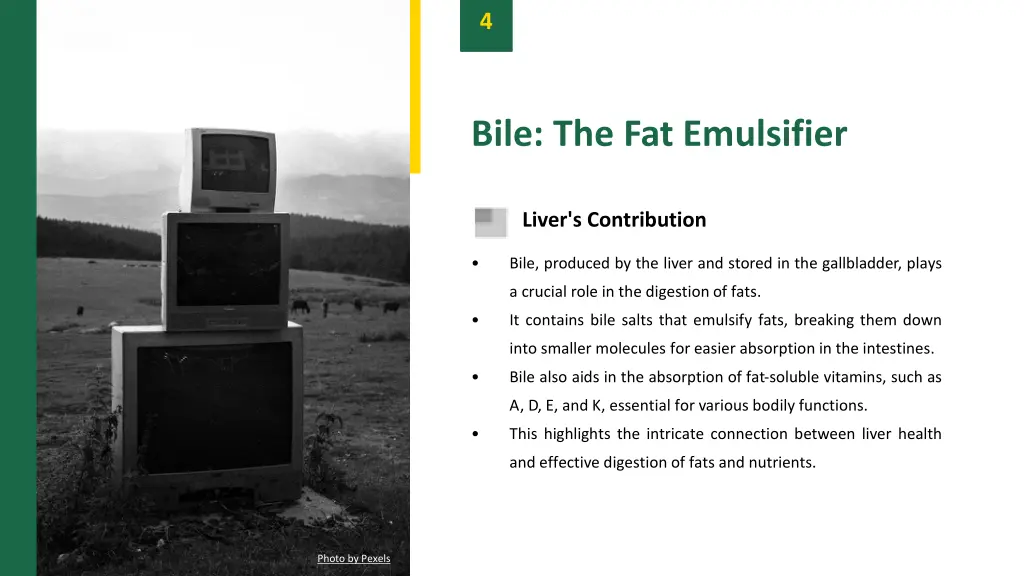 4

Bile: The Fat Emulsifier

Liver's Contribution

• Bile, produced by the liver and stored in the gallbladder, plays a crucial role in the digestion of fats.
• It contains bile salts that emulsify fats, breaking them down into smaller molecules for easier absorption in the intestines.
• Bile also aids in the absorption of fat-soluble vitamins, such as A, D, E, and K, essential for various bodily functions.
• This highlights the intricate connection between liver health and effective digestion of fats and nutrients.

Photo by Pexels